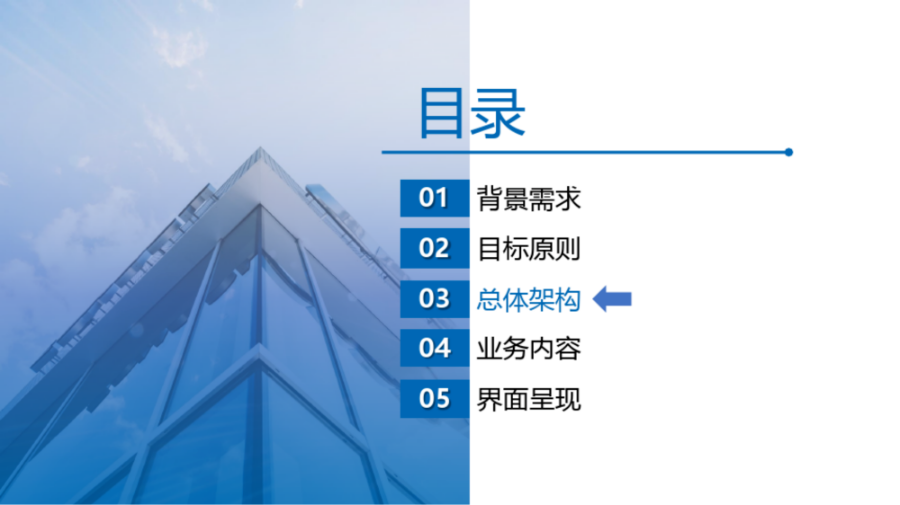 目录

01 背景需求

02 目标原则

03 总体架构

04 业务内容

05 界面呈现